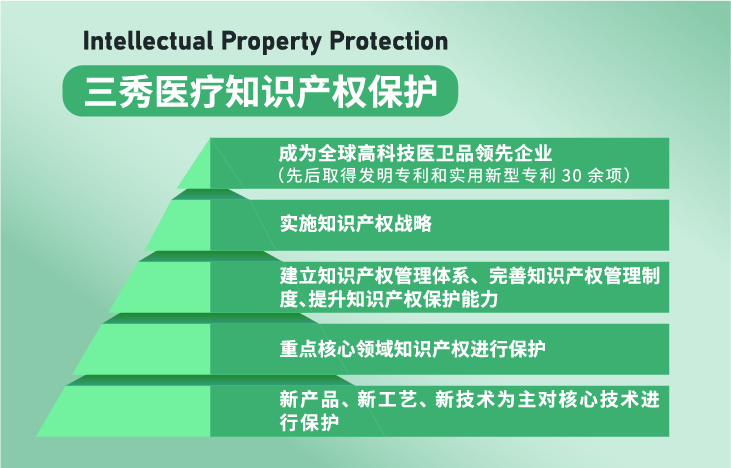 Intellectual Property Protection

三秀医疗知识产权保护

成为全球高科技医卫品领先企业
（先后取得发明专利和实用新型专利 30 余项）

实施知识产权战略

建立知识产权管理体系、完善知识产权管理制度、提升知识产权保护能力

重点核心领域知识产权进行保护

新产品、新工艺、新技术为主对核心技术进行保护